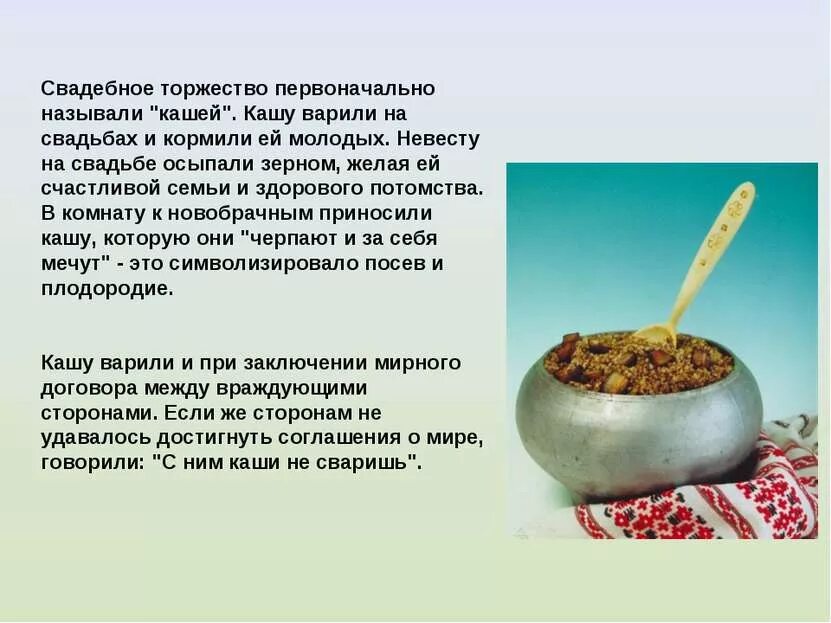 Свадебное торжество первоначально называли "кашей". Кашу варили на свадьбах и кормили ей молодых. Невесту на свадьбе осыпали зерном, желая ей счастливой семьи и здорового потомства. В комнату к новобрачным приносили кашу, которую они "черпают и за себя мечут" - это символизировало посев и плодородие.

Кашу варили и при заключении мирного договора между враждующими сторонами. Если же сторонам не удавалось достигнуть соглашения о мире, говорили: "С ним каши не сваришь".